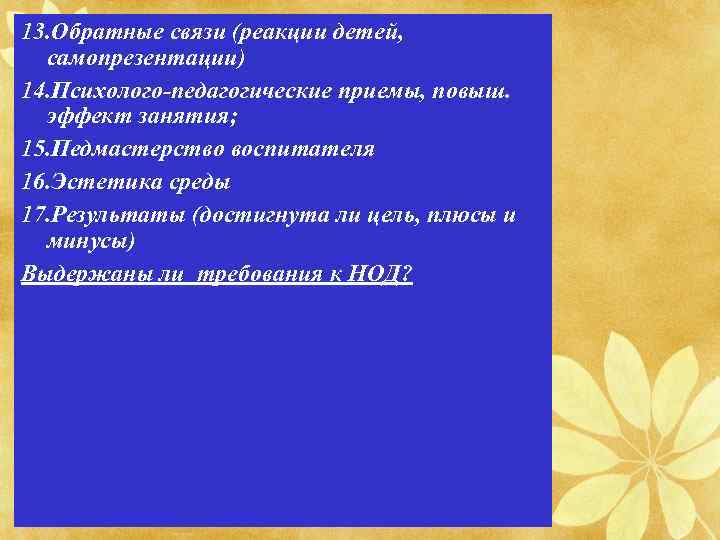 13.Обратные связи (реакции детей, самопрезентации)

14.Психолого-педагогические приемы, повыш. эффект занятия;

15.Педмастерство воспитателя

16.Эстетика среды

17.Результаты (достигнута ли цель, плюсы и минусы)

Выдержаны ли  требования к НОД?